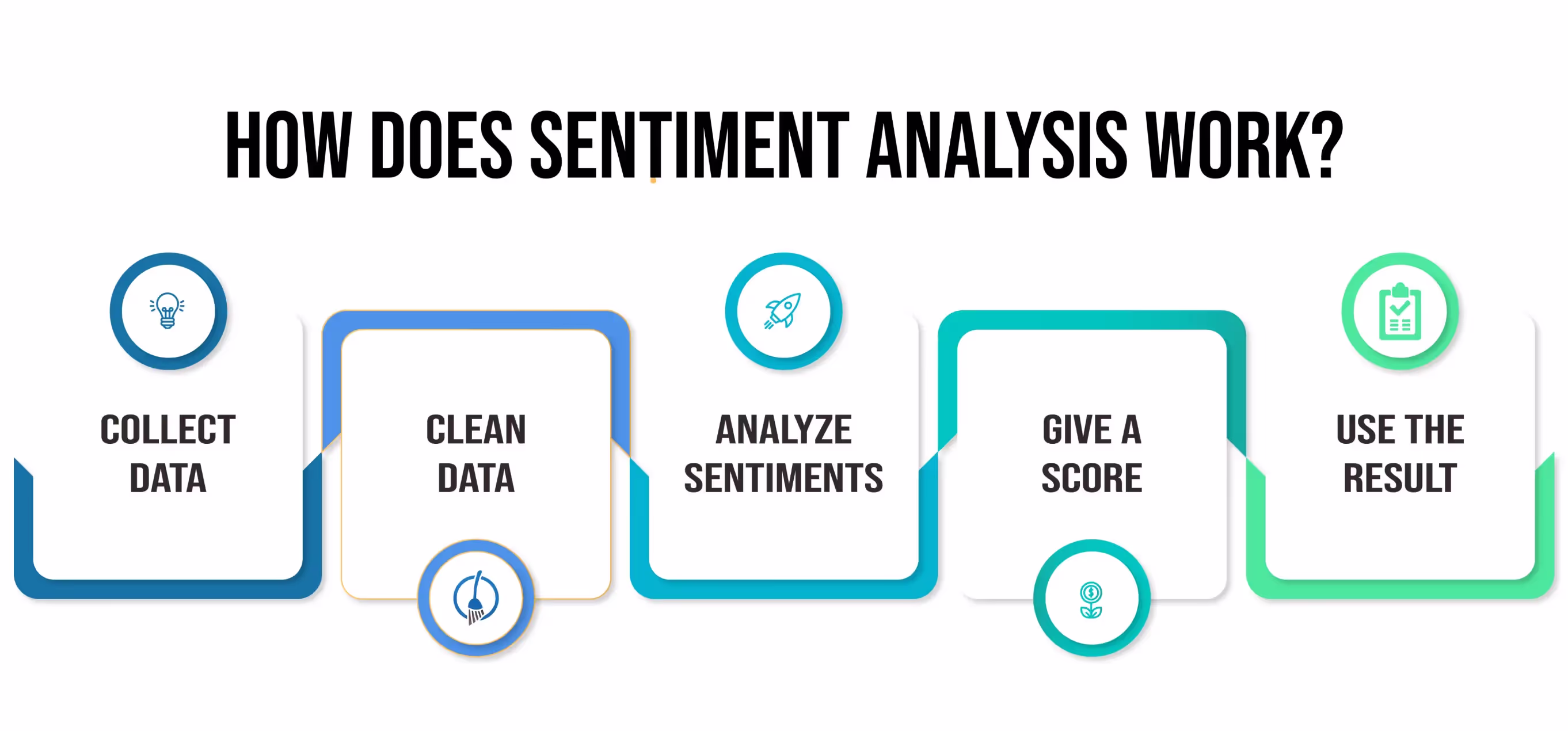 HOW DOES SENTIMENT ANALYSIS WORK?

COLLECT DATA

CLEAN DATA

ANALYZE SENTIMENTS

GIVE A SCORE

USE THE RESULT